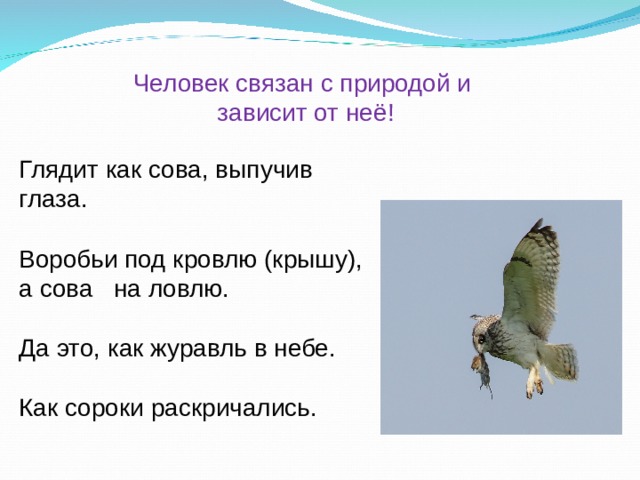 Человек связан с природой и зависит от неё!

Глядит как сова, выпучив глаза.

Воробьи под кровлю (крышу), а сова на ловлю.

Да это, как журавль в небе.

Как сороки раскричались.